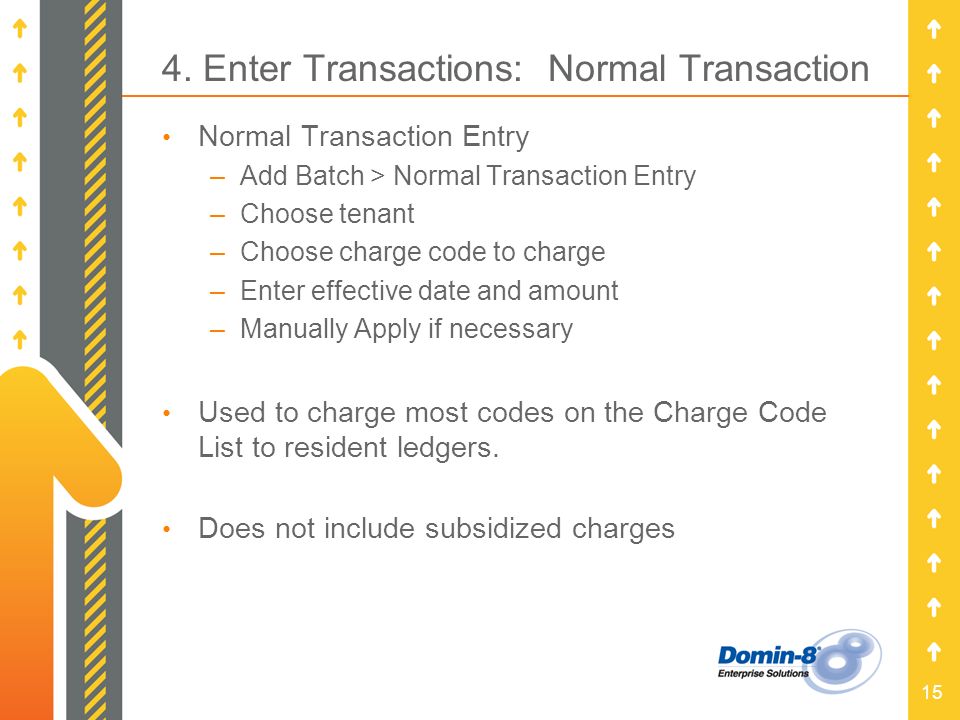 4. Enter Transactions: Normal Transaction

• Normal Transaction Entry
– Add Batch > Normal Transaction Entry
– Choose tenant
– Choose charge code to charge
– Enter effective date and amount
– Manually Apply if necessary

• Used to charge most codes on the Charge Code List to resident ledgers.

• Does not include subsidized charges

Domin-8
Enterprise Solutions

15